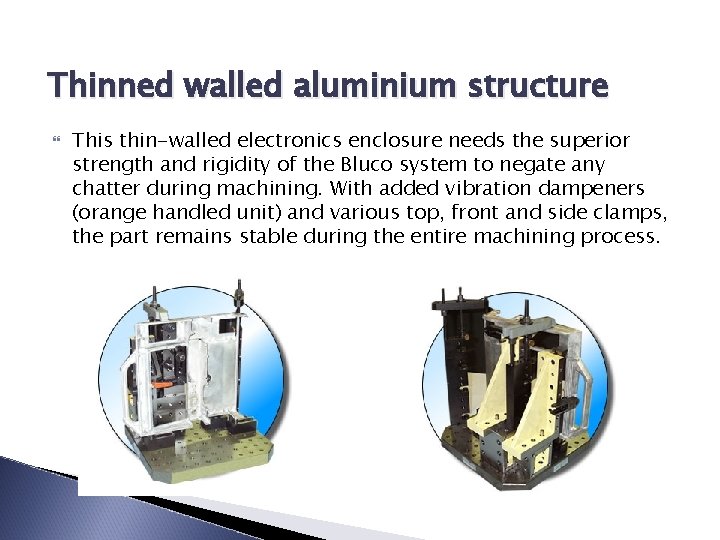 Thinned walled aluminium structure

This thin-walled electronics enclosure needs the superior strength and rigidity of the Bluco system to negate any chatter during machining. With added vibration dampeners (orange handled unit) and various top, front and side clamps, the part remains stable during the entire machining process.